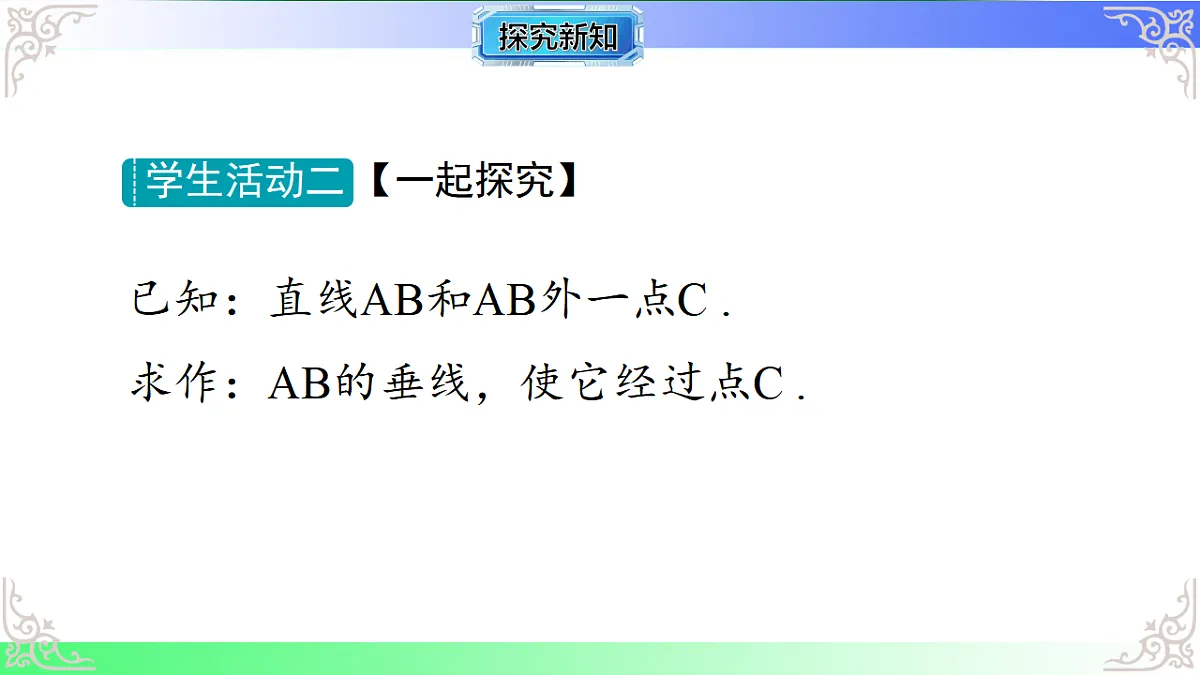 探究新知

学生活动二【一起探究】

已知：直线AB和AB外一点C .

求作：AB的垂线，使它经过点C .